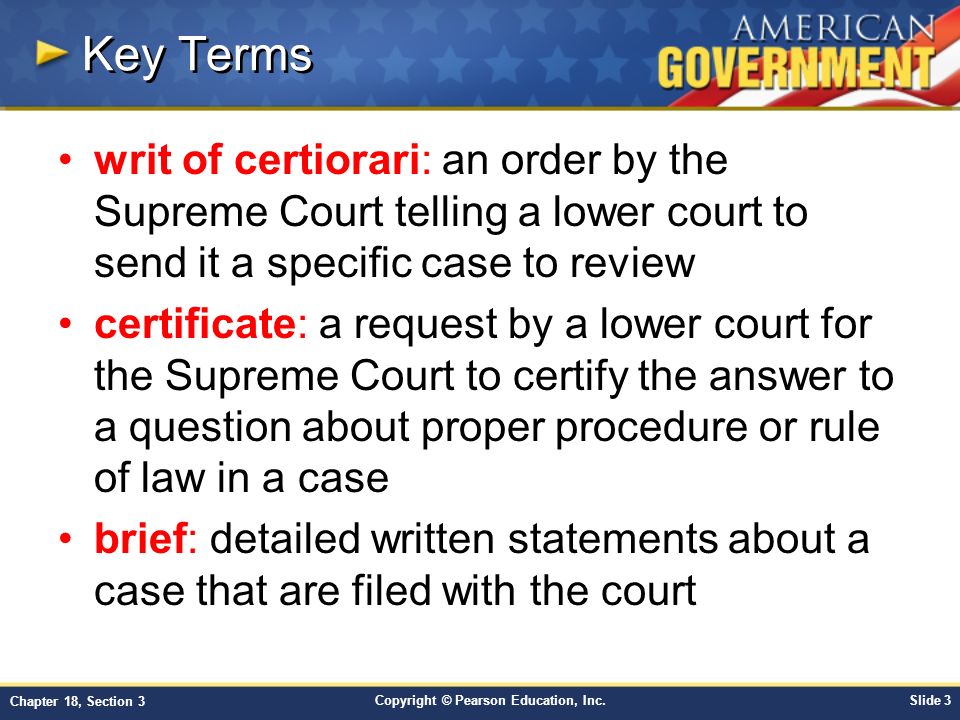 Key Terms

AMERICAN GOVERNMENT

• writ of certiorari: an order by the Supreme Court telling a lower court to send it a specific case to review

• certificate: a request by a lower court for the Supreme Court to certify the answer to a question about proper procedure or rule of law in a case

• brief: detailed written statements about a case that are filed with the court

Chapter 18, Section 3

Copyright © Pearson Education, Inc.

Slide 3